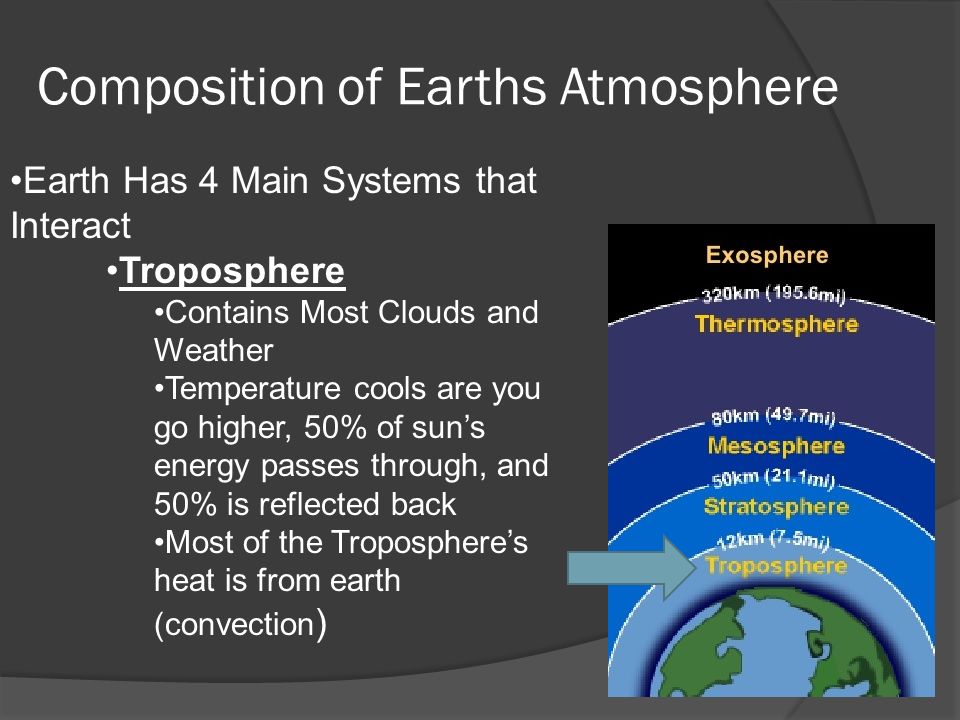 Composition of Earths Atmosphere

•Earth Has 4 Main Systems that Interact

•Troposphere

•Contains Most Clouds and Weather

•Temperature cools are you go higher, 50% of sun's energy passes through, and 50% is reflected back

•Most of the Troposphere's heat is from earth (convection)

Exosphere
320km (195.6mi)
Thermosphere
80km (49.7mi)
Mesosphere
50km (21.1mi)
Stratosphere
12km (7.5mi)
Troposphere